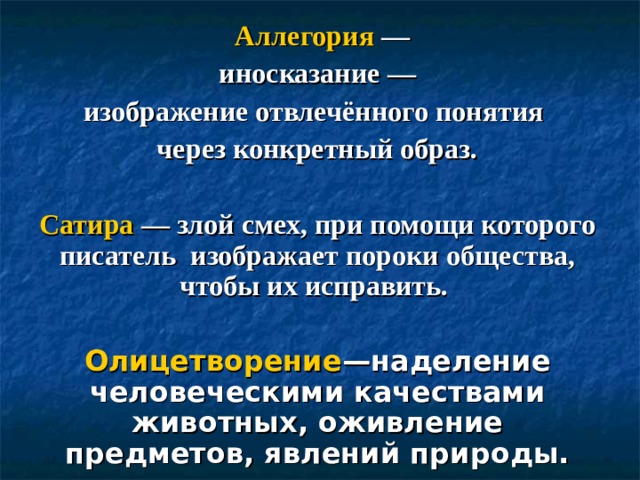 Аллегория — иносказание — изображение отвлечённого понятия через конкретный образ.

Сатира — злой смех, при помощи которого писатель изображает пороки общества, чтобы их исправить.

Олицетворение—наделение человеческими качествами животных, оживление предметов, явлений природы.